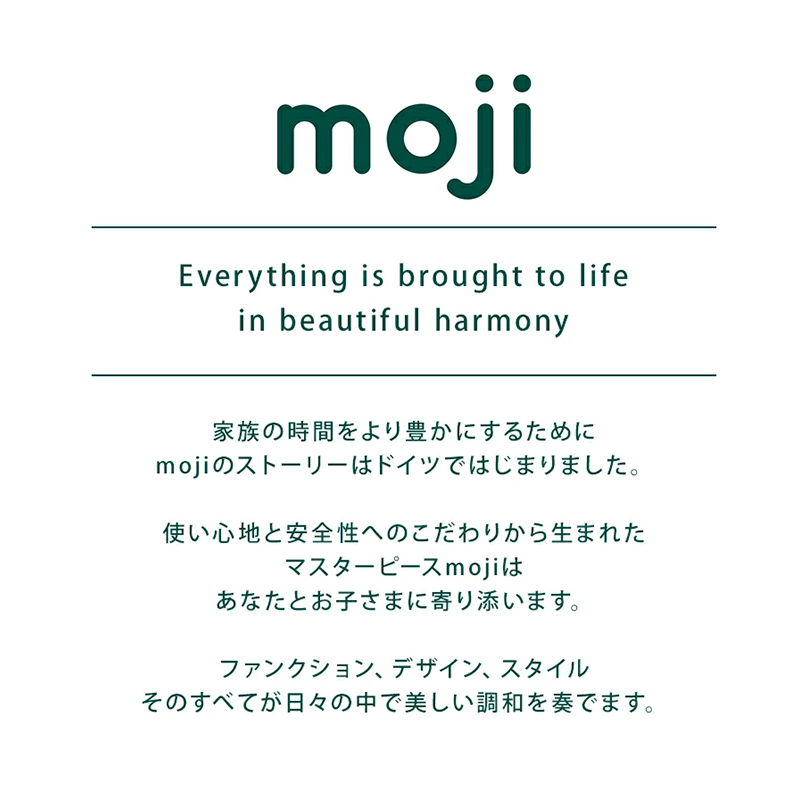 moji

Everything is brought to life
in beautiful harmony

家族の時間をより豊かにするために
mojiのストーリーはドイツではじまりました。

使い心地と安全性へのこだわりから生まれた
マスターピースmojiは
あなたとお子さまに寄り添います。

ファンクション、デザイン、スタイル
そのすべてが日々の中で美しい調和を奏でます。